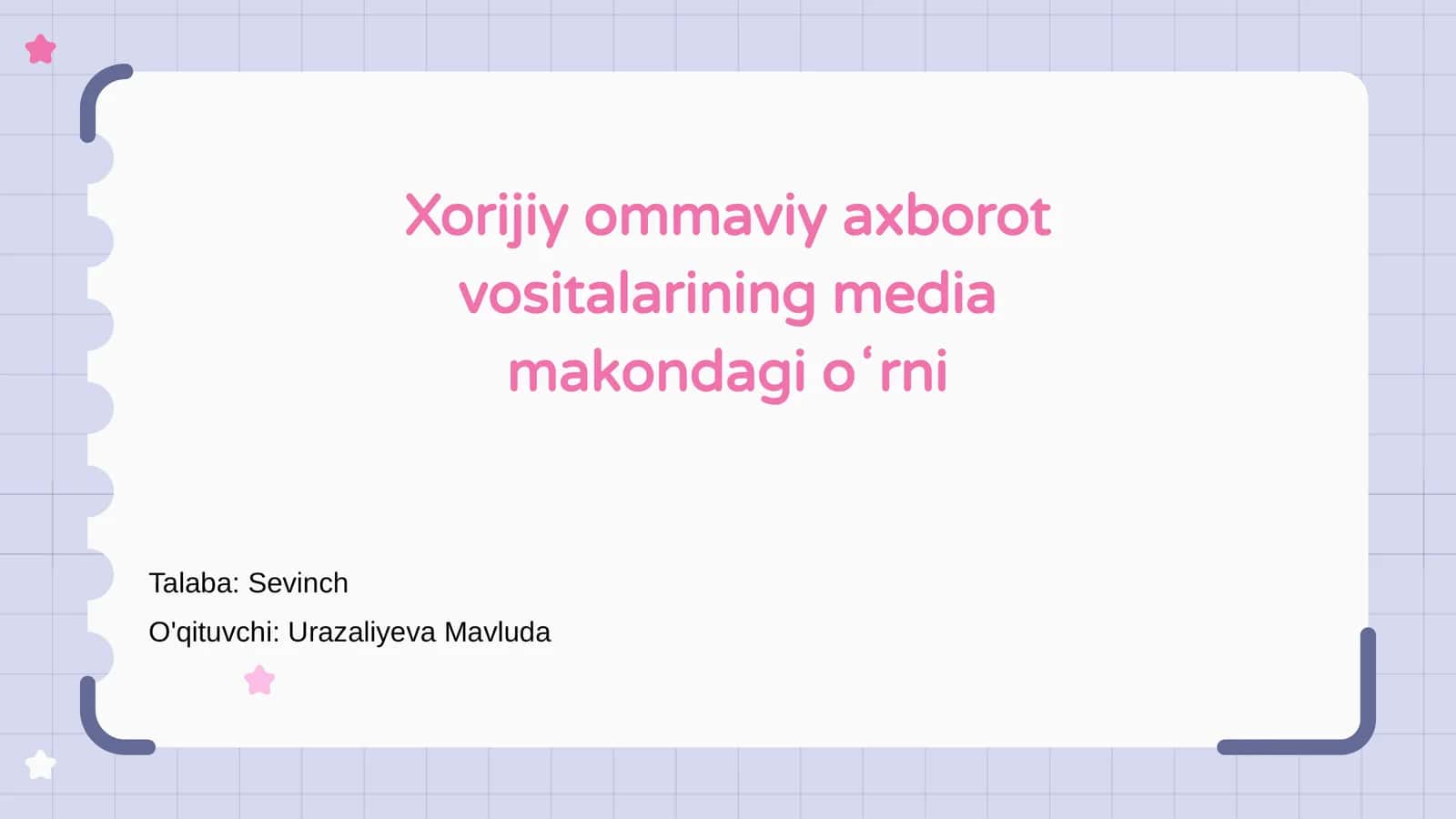 Xorijiy ommaviy axborot vositalarining media makondagi oʻrni

Talaba: Sevinch

O'qituvchi: Urazaliyeva Mavluda